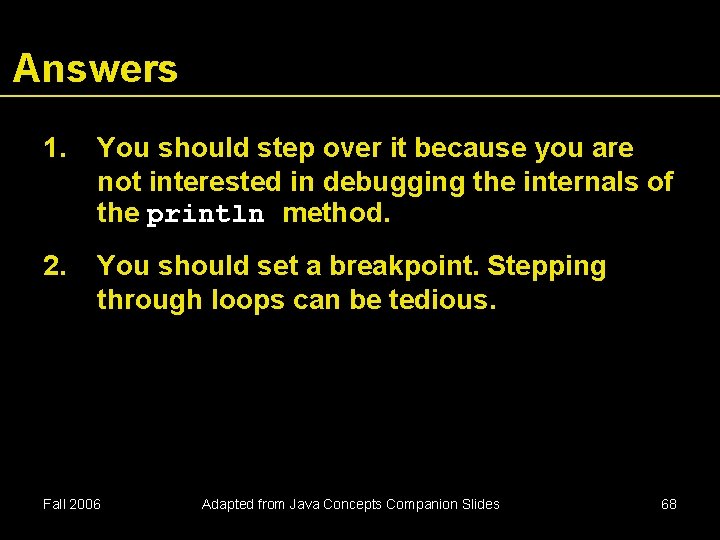 Answers

1. You should step over it because you are not interested in debugging the internals of the println method.

2. You should set a breakpoint. Stepping through loops can be tedious.

Fall 2006

Adapted from Java Concepts Companion Slides

68